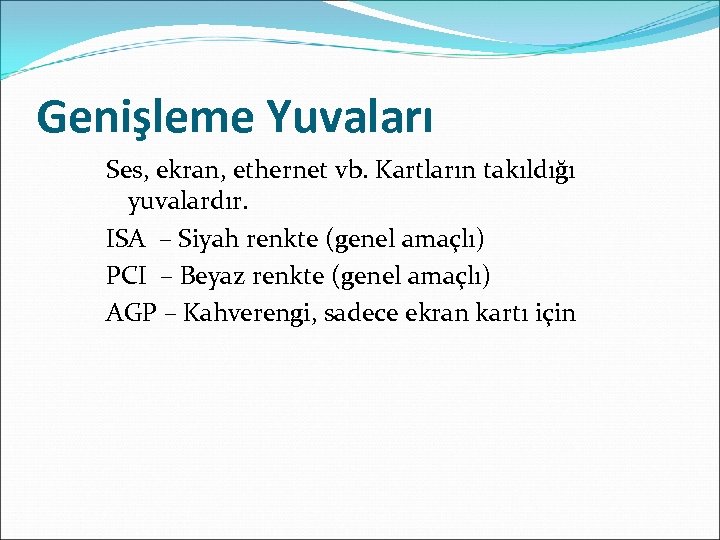 Genişleme Yuvaları

Ses, ekran, ethernet vb. Kartların takıldığı yuvalardır.

ISA – Siyah renkte (genel amaçlı)

PCI – Beyaz renkte (genel amaçlı)

AGP – Kahverengi, sadece ekran kartı için